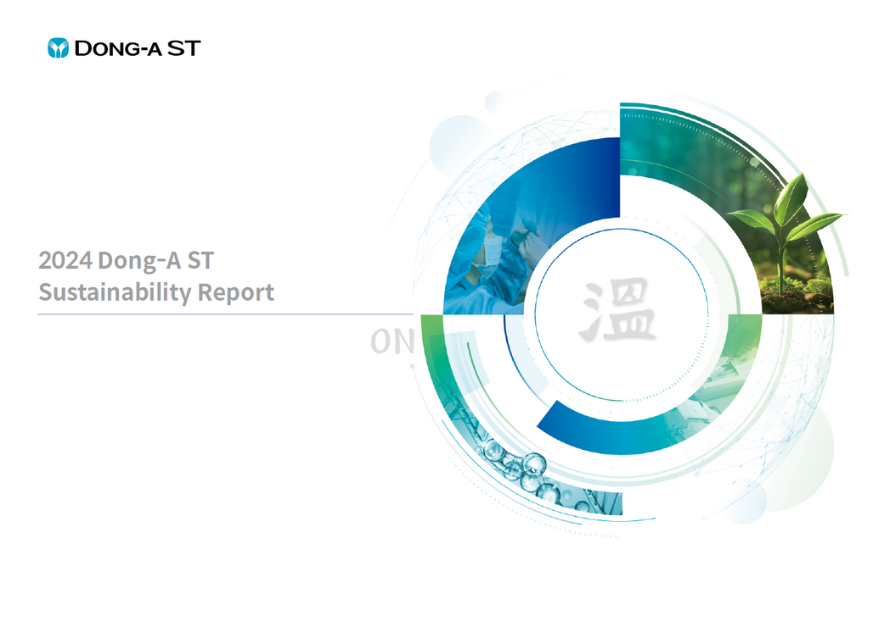 DONG-A ST

2024 Dong-A ST Sustainability Report

ON

溫